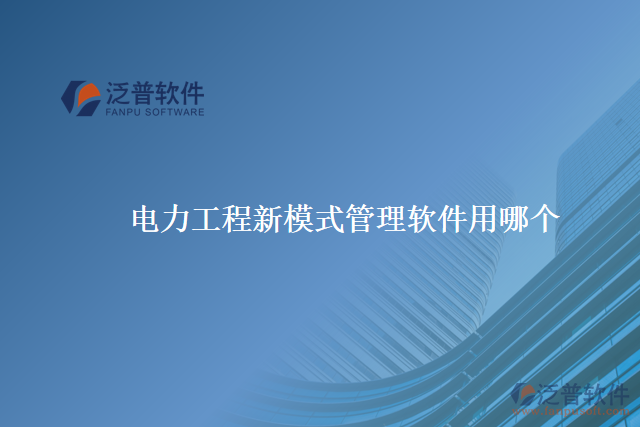 泛普软件
FANPU SOFTWARE

电力工程新模式管理软件用哪个

泛普软件
www.fanpusoft.com